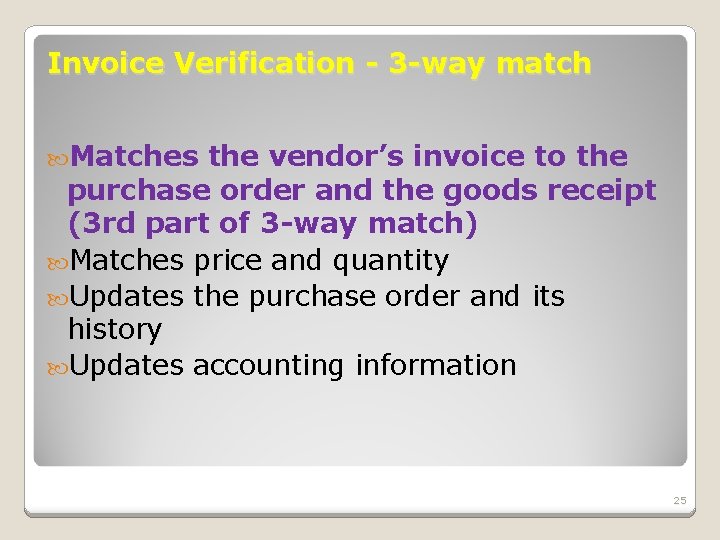 Invoice Verification - 3-way match

Matches the vendor’s invoice to the purchase order and the goods receipt (3rd part of 3-way match)

Matches price and quantity

Updates the purchase order and its history

Updates accounting information

25